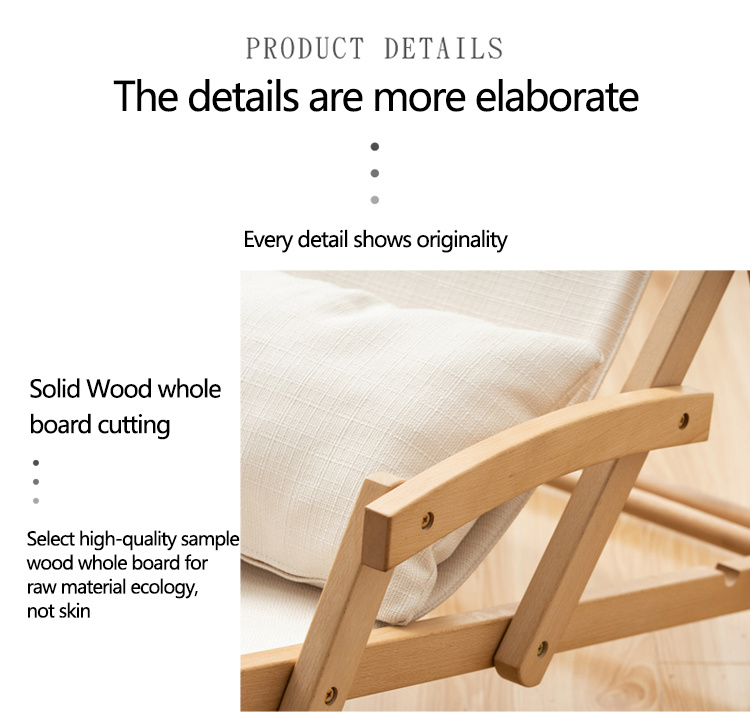 PRODUCT DETAILS

The details are more elaborate

Every detail shows originality

Solid Wood whole board cutting

Select high-quality sample wood whole board for raw material ecology, not skin